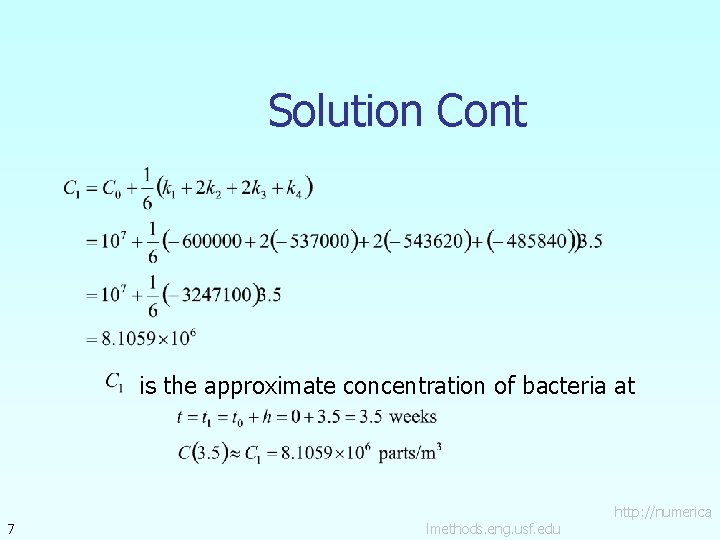 Solution Cont

$C_1 = C_0 + \frac{1}{6}(k_1 + 2k_2 + 2k_3 + k_4)$

$= 10^7 + \frac{1}{6}(-600000 + 2(-537000) + 2(-543620) + (-485840))3.5$

$= 10^7 + \frac{1}{6}(-3247100)3.5$

$= 8.1059 \times 10^6$

$C_1$ is the approximate concentration of bacteria at

$t = t_1 = t_0 + h = 0 + 3.5 = 3.5$ weeks

$C(3.5) \approx C_1 = 8.1059 \times 10^6$ parts/m$^3$

7

http://numerica lmethods.eng.usf.edu